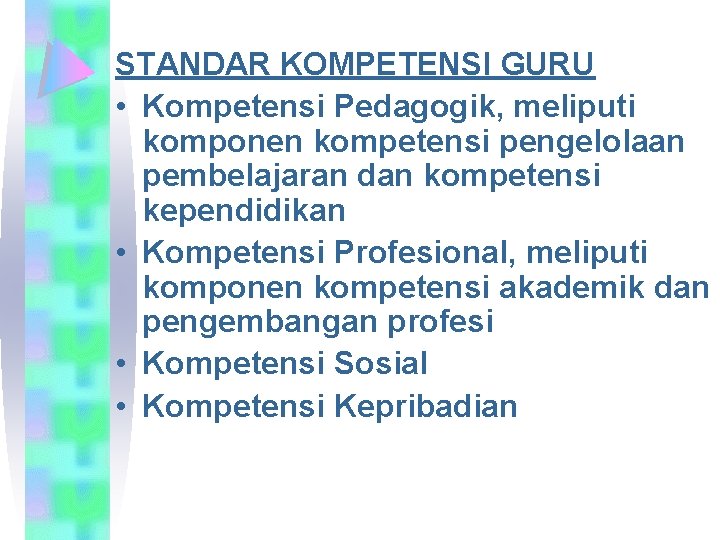 STANDAR KOMPETENSI GURU

• Kompetensi Pedagogik, meliputi komponen kompetensi pengelolaan pembelajaran dan kompetensi kependidikan
• Kompetensi Profesional, meliputi komponen kompetensi akademik dan pengembangan profesi
• Kompetensi Sosial
• Kompetensi Kepribadian